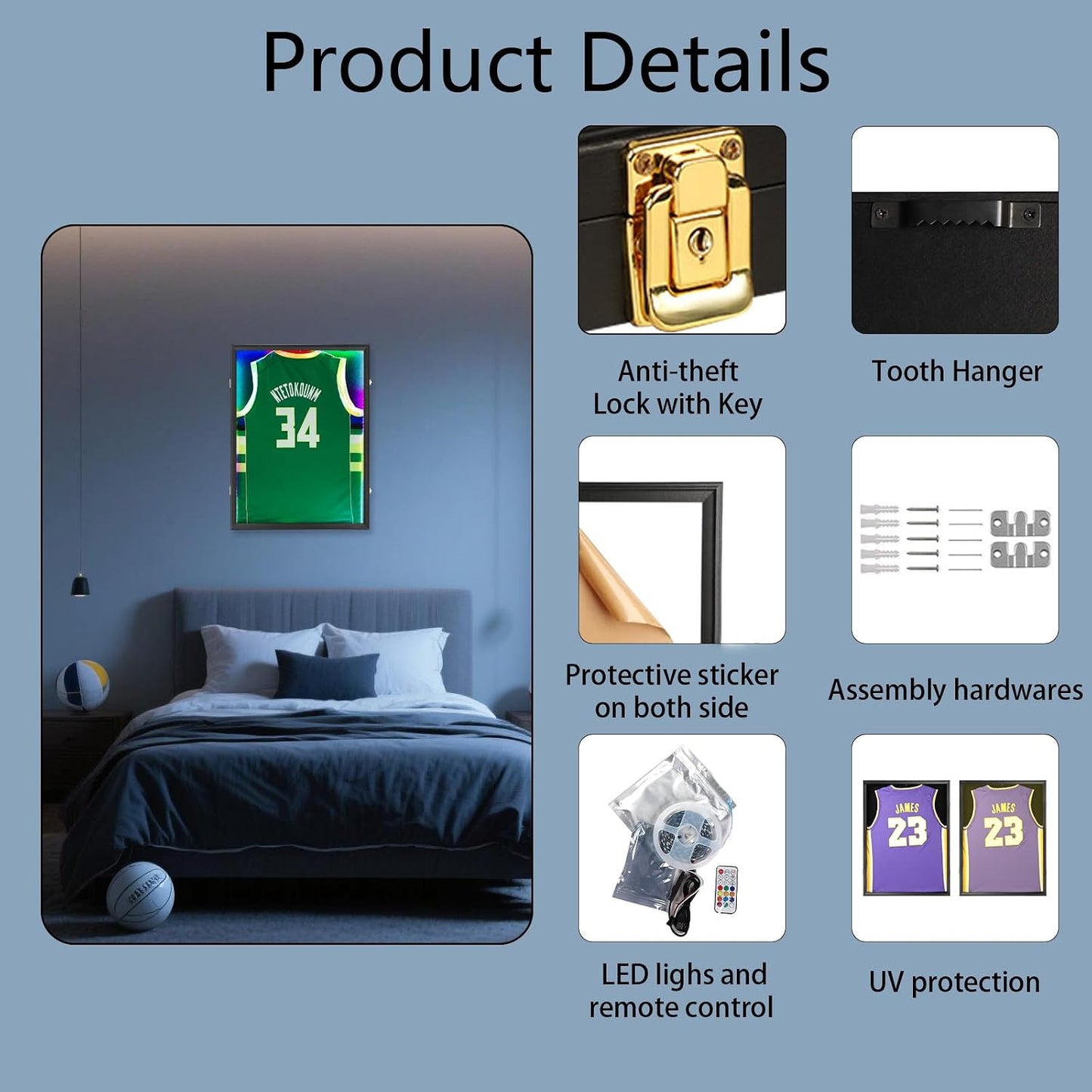 Product Details

NTETOKOUNM
34

Anti-theft Lock with Key

Tooth Hanger

Protective sticker on both side

Assembly hardwares

LED lighs and remote control

JAMES
23

JAMES
23

UV protection